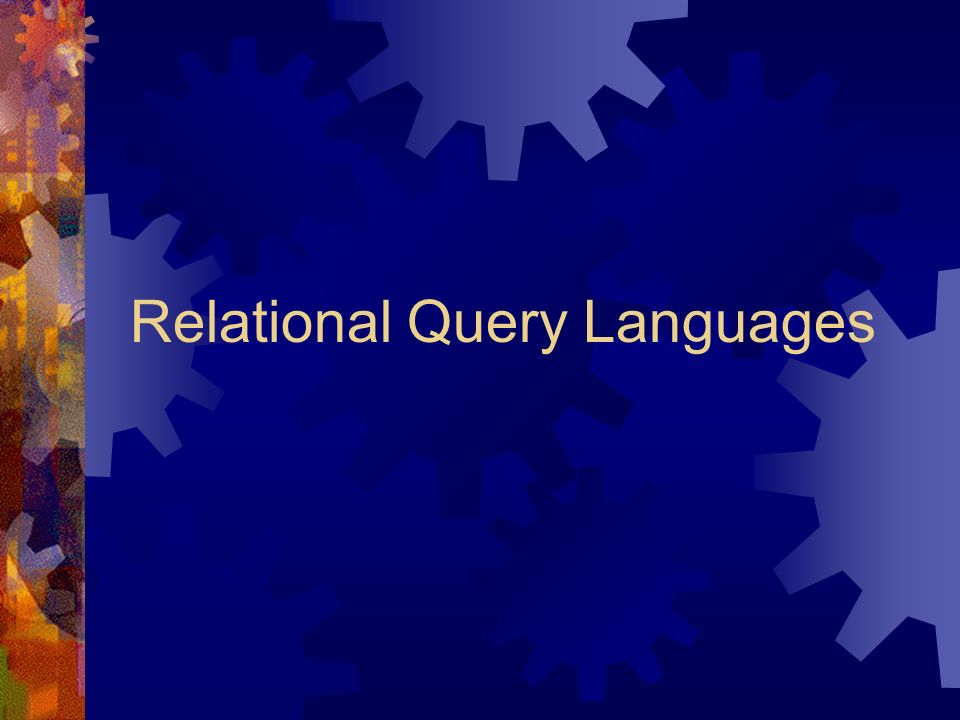 Relational Query Languages